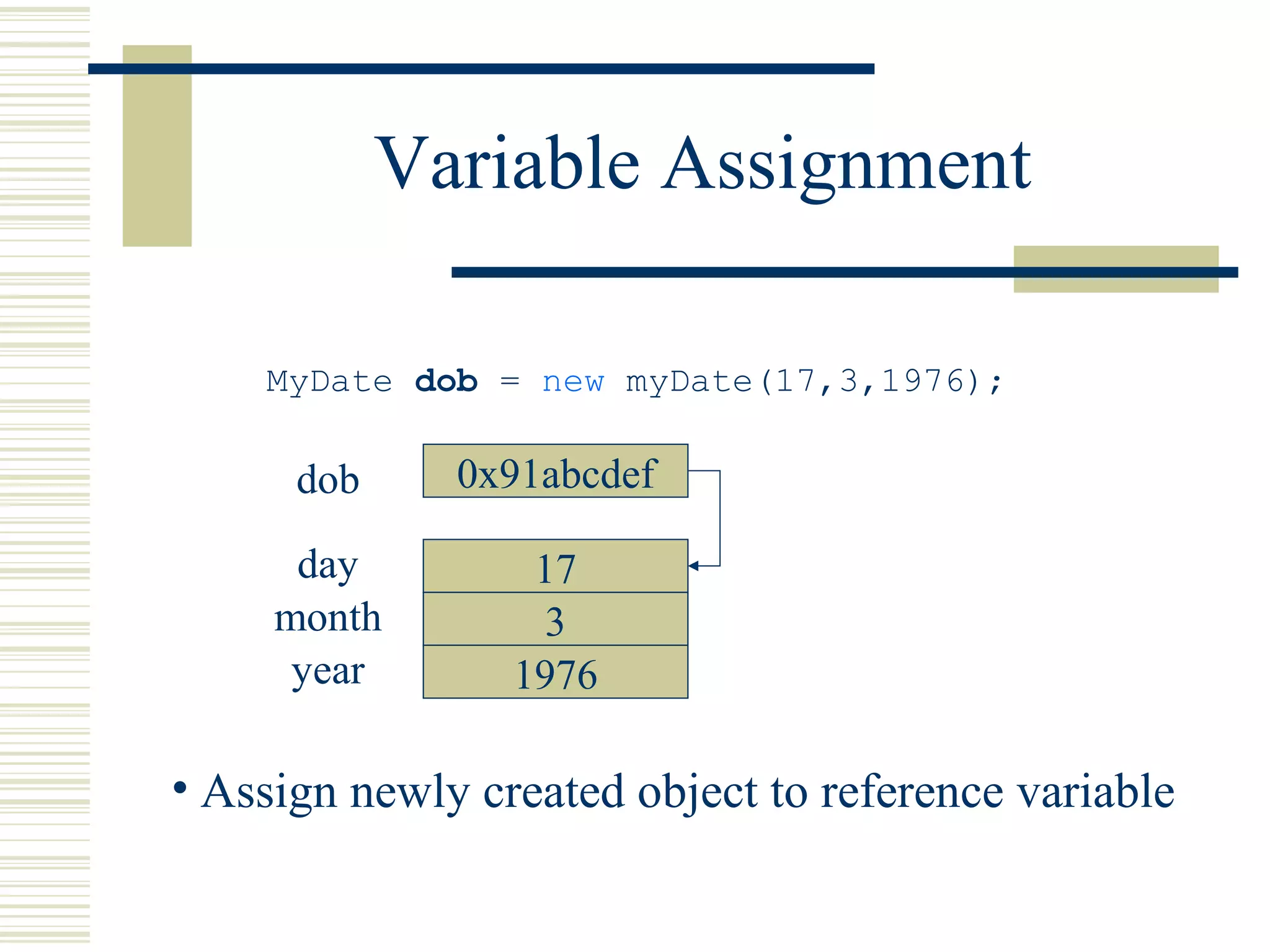 Variable Assignment

MyDate dob = new myDate(17,3,1976);

dob 0x91abcdef

day 17
month 3
year 1976

• Assign newly created object to reference variable